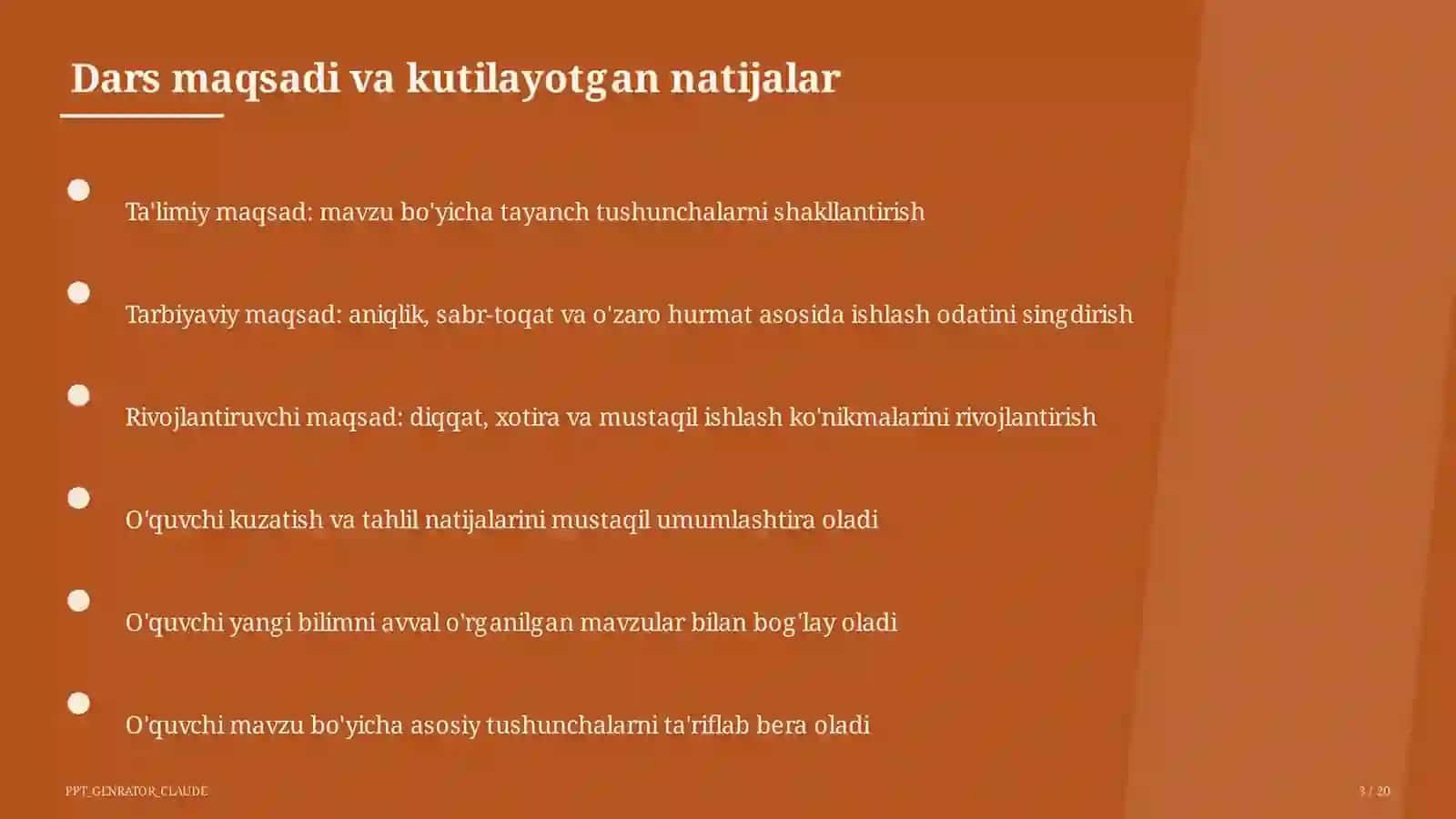 Dars maqsadi va kutilayotgan natijalar

Ta'limiy maqsad: mavzu bo'yicha tayanch tushunchalarni shakllantirish

Tarbiyaviy maqsad: aniqlik, sabr-toqat va o'zaro hurmat asosida ishlash odatini singdirish

Rivojlantiruvchi maqsad: diqqat, xotira va mustaqil ishlash ko'nikmalarini rivojlantirish

O'quvchi kuzatish va tahlil natijalarini mustaqil umumlashtira oladi

O'quvchi yangi bilimni avval o'rganilgan mavzular bilan bog'lay oladi

O'quvchi mavzu bo'yicha asosiy tushunchalarni ta'riflab bera oladi

PPT_GENRATOR_CLAUDE

3 / 20